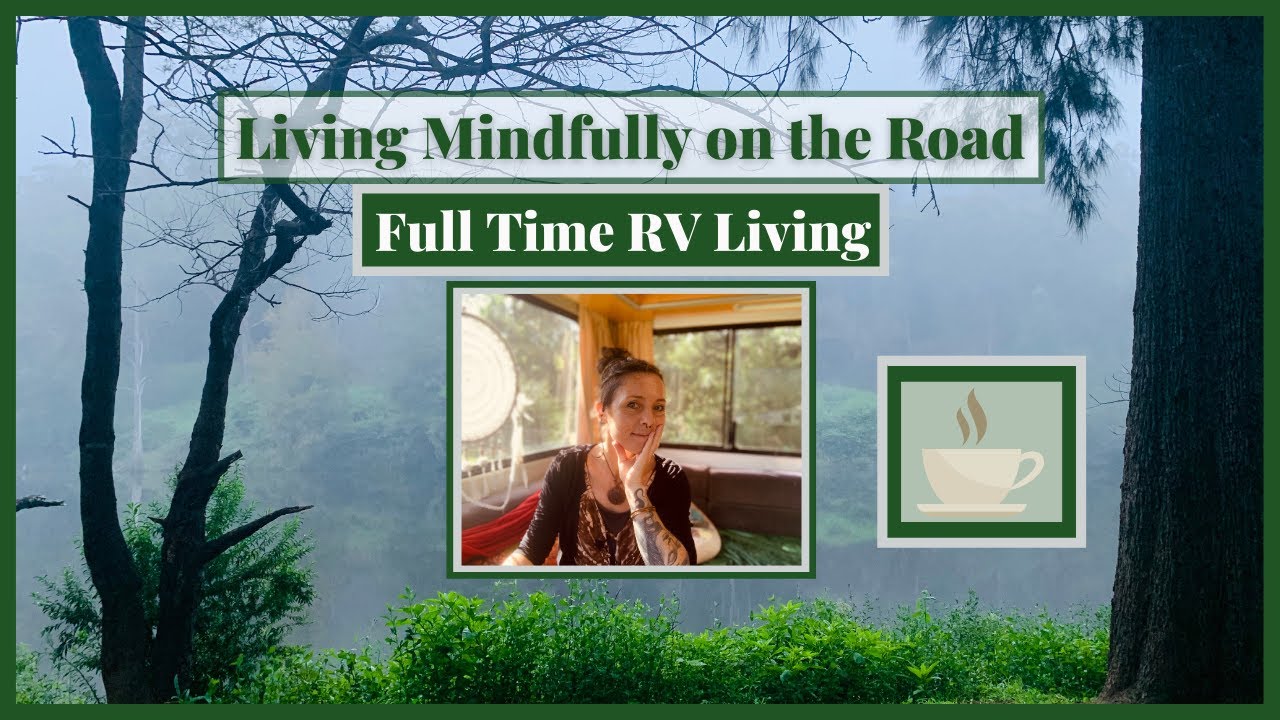 Living Mindfully on the Road

Full Time RV Living